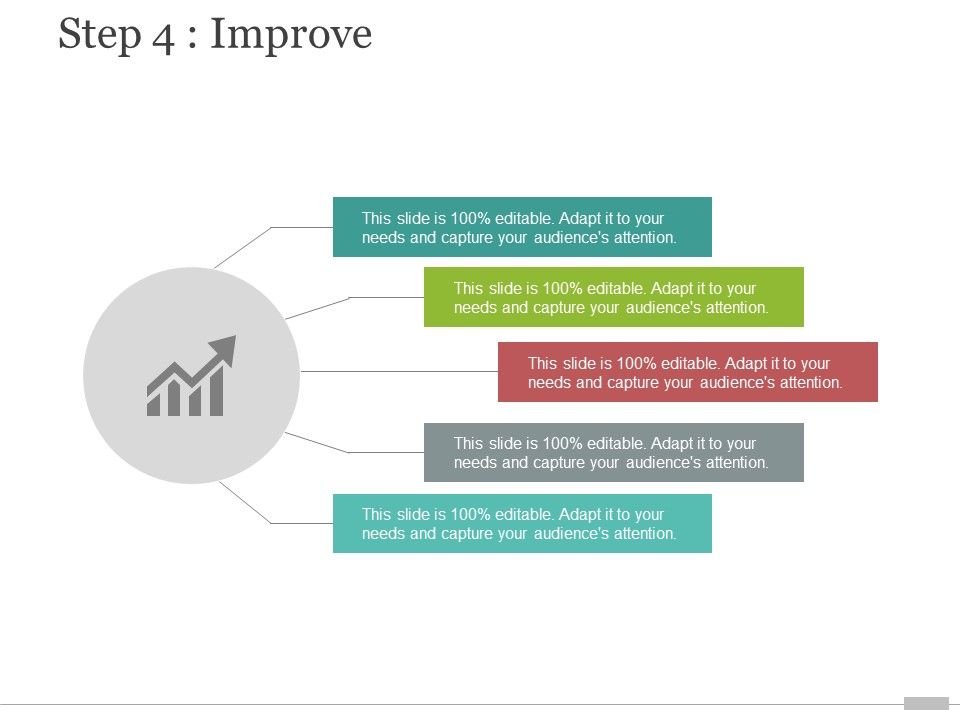 Step 4 : Improve

This slide is 100% editable. Adapt it to your needs and capture your audience's attention.

This slide is 100% editable. Adapt it to your needs and capture your audience's attention.

This slide is 100% editable. Adapt it to your needs and capture your audience's attention.

This slide is 100% editable. Adapt it to your needs and capture your audience's attention.

This slide is 100% editable. Adapt it to your needs and capture your audience's attention.